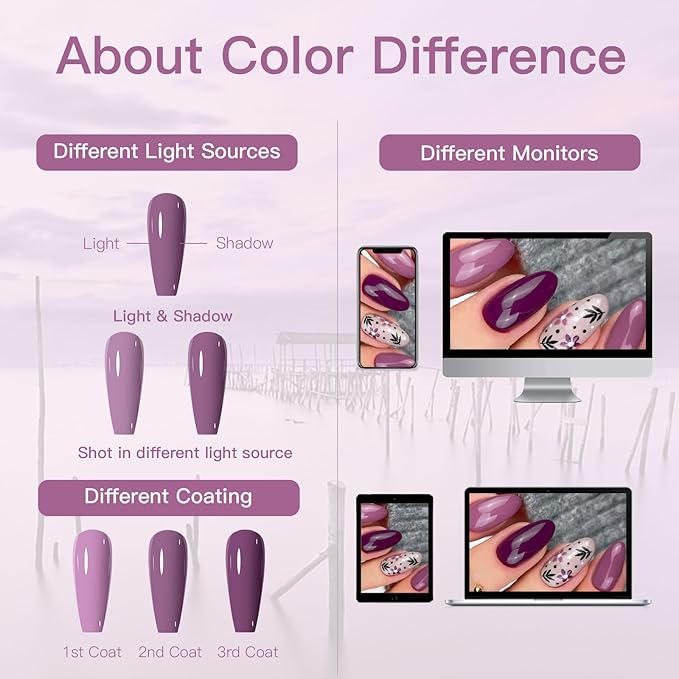 About Color Difference

Different Light Sources

Light

Shadow

Light & Shadow

Shot in different light source

Different Coating

1st Coat

2nd Coat

3rd Coat

Different Monitors